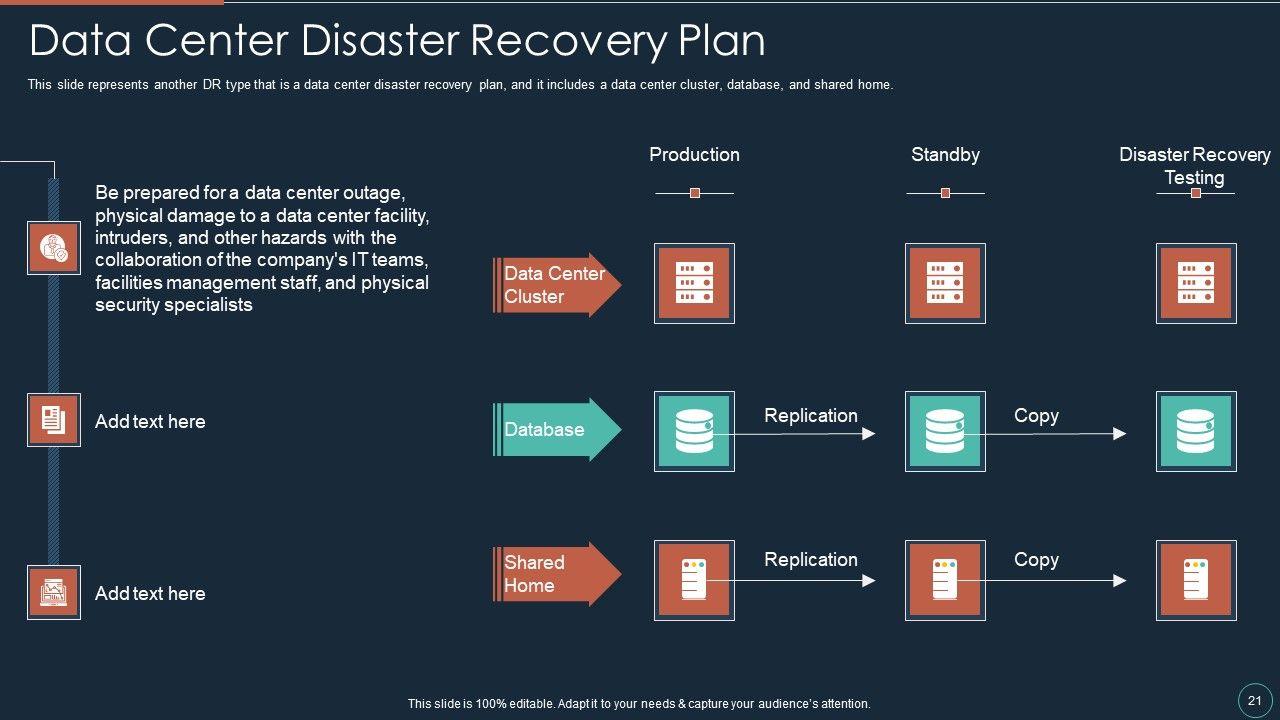 Data Center Disaster Recovery Plan

This slide represents another DR type that is a data center disaster recovery plan, and it includes a data center cluster, database, and shared home.

Be prepared for a data center outage, physical damage to a data center facility, intruders, and other hazards with the collaboration of the company's IT teams, facilities management staff, and physical security specialists

Add text here

Add text here

Production

Standby

Disaster Recovery Testing

Data Center Cluster

Database

Replication

Copy

Shared Home

Replication

Copy

This slide is 100% editable. Adapt it to your needs & capture your audience's attention.

21